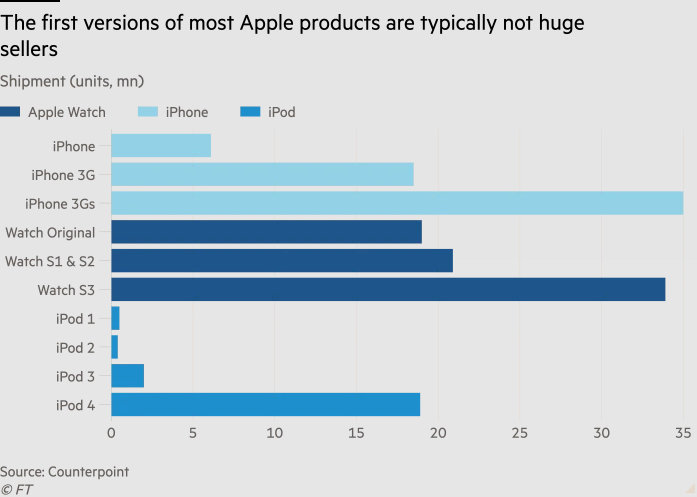 The first versions of most Apple products are typically not huge sellers

Shipment (units, mn)

Apple Watch   iPhone   iPod

iPhone
iPhone 3G
iPhone 3Gs
Watch Original
Watch S1 & S2
Watch S3
iPod 1
iPod 2
iPod 3
iPod 4

0   5   10   15   20   25   30   35

Source: Counterpoint
© FT